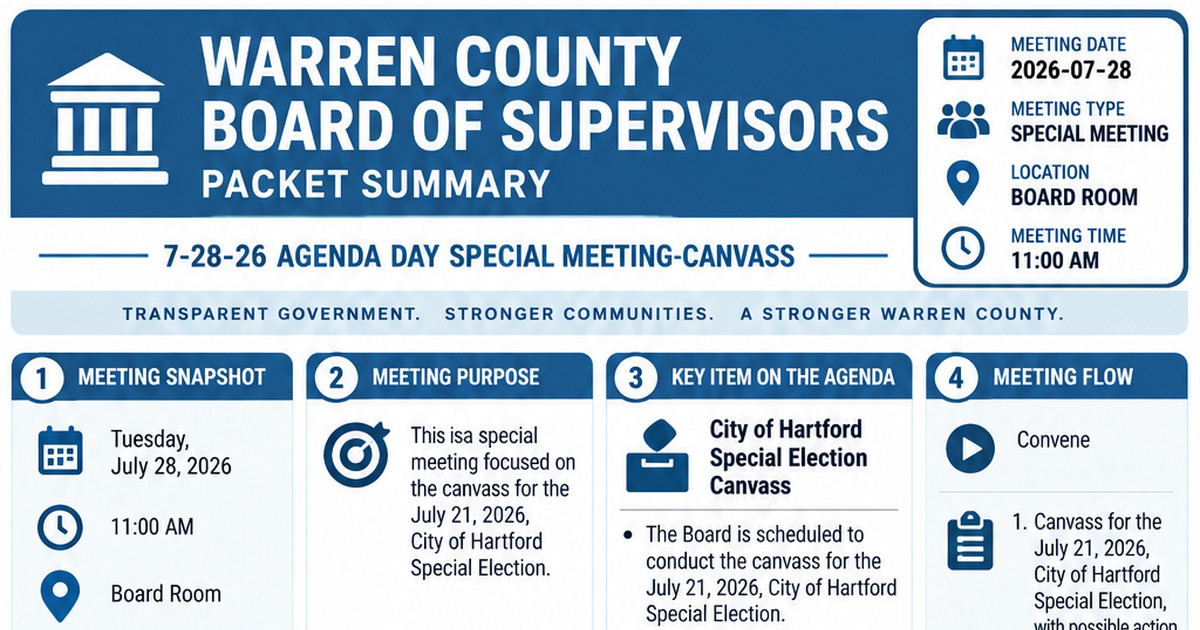 WARREN COUNTY BOARD OF SUPERVISORS
PACKET SUMMARY

MEETING DATE
2026-07-28
MEETING TYPE
SPECIAL MEETING
LOCATION
BOARD ROOM
MEETING TIME
11:00 AM

7-28-26 AGENDA DAY SPECIAL MEETING-CANVASS

TRANSPARENT GOVERNMENT. STRONGER COMMUNITIES. A STRONGER WARREN COUNTY.

1 MEETING SNAPSHOT

Tuesday, July 28, 2026

11:00 AM

Board Room

2 MEETING PURPOSE

This isa special meeting focused on the canvass for the July 21, 2026, City of Hartford Special Election.

3 KEY ITEM ON THE AGENDA

City of Hartford Special Election Canvass

• The Board is scheduled to conduct the canvass for the July 21, 2026, City of Hartford Special Election.

4 MEETING FLOW

Convene

1. Canvass for the July 21, 2026, City of Hartford Special Election, with possible action